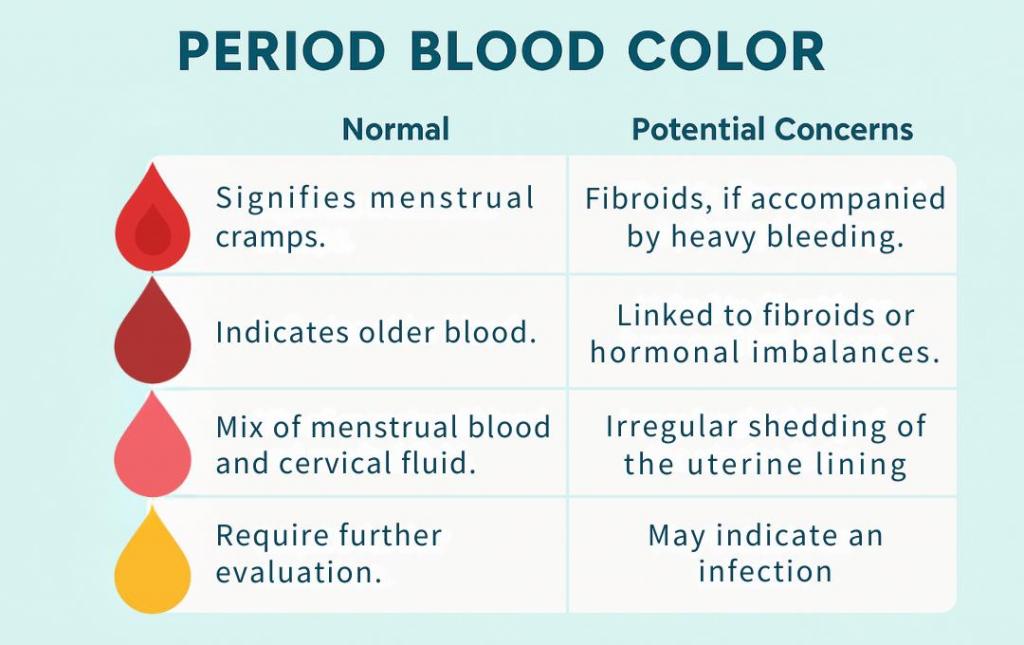 PERIOD BLOOD COLOR

| Normal | Potential Concerns |
|---|---|
| Signifies menstrual cramps. | Fibroids, if accompanied by heavy bleeding. |
| Indicates older blood. | Linked to fibroids or hormonal imbalances. |
| Mix of menstrual blood and cervical fluid. | Irregular shedding of the uterine lining |
| Require further evaluation. | May indicate an infection |